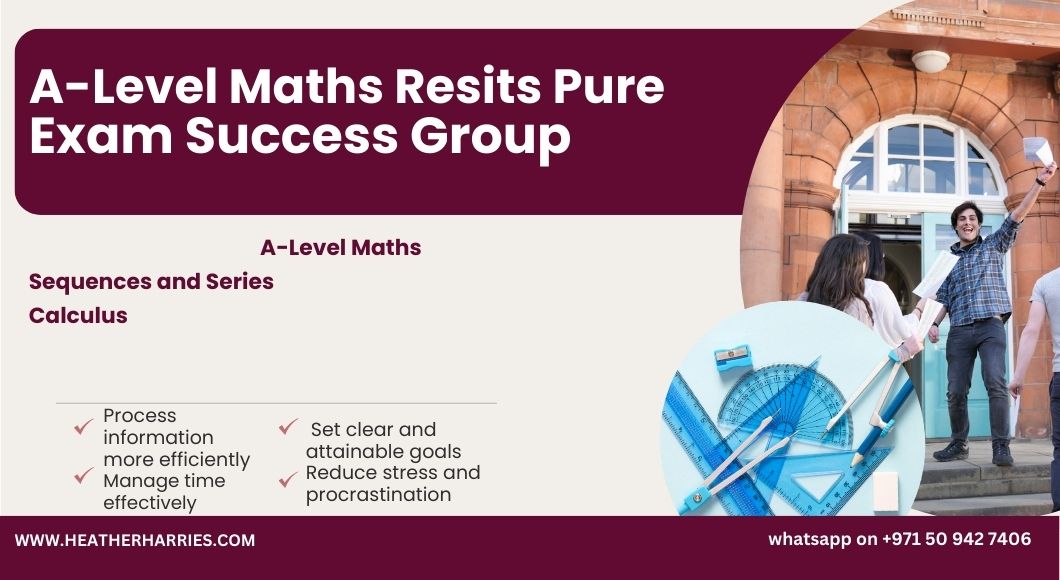 A-Level Maths Resits Pure Exam Success Group

A-Level Maths

Sequences and Series

Calculus

Process information more efficiently

Manage time effectively

Set clear and attainable goals

Reduce stress and procrastination

WWW.HEATHERHARRIES.COM

whatsapp on +971 50 942 7406